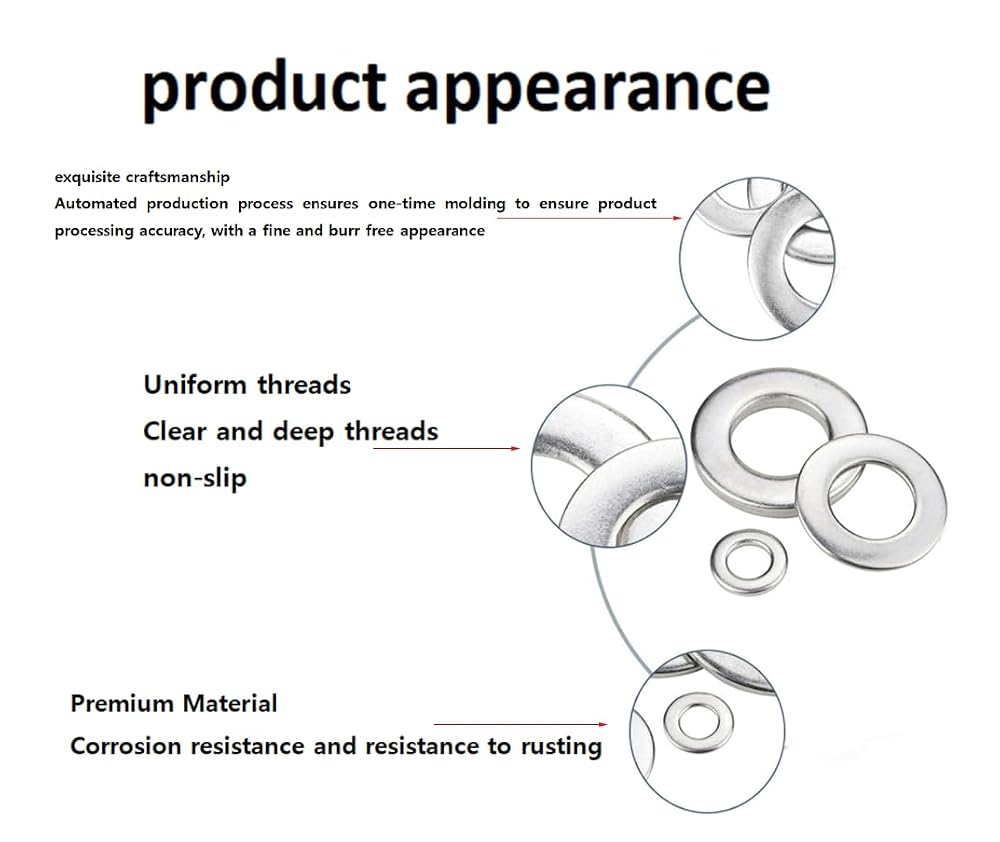 product appearance

exquisite craftsmanship
Automated production process ensures one-time molding to ensure product processing accuracy, with a fine and burr free appearance

Uniform threads
Clear and deep threads
non-slip

Premium Material
Corrosion resistance and resistance to rusting